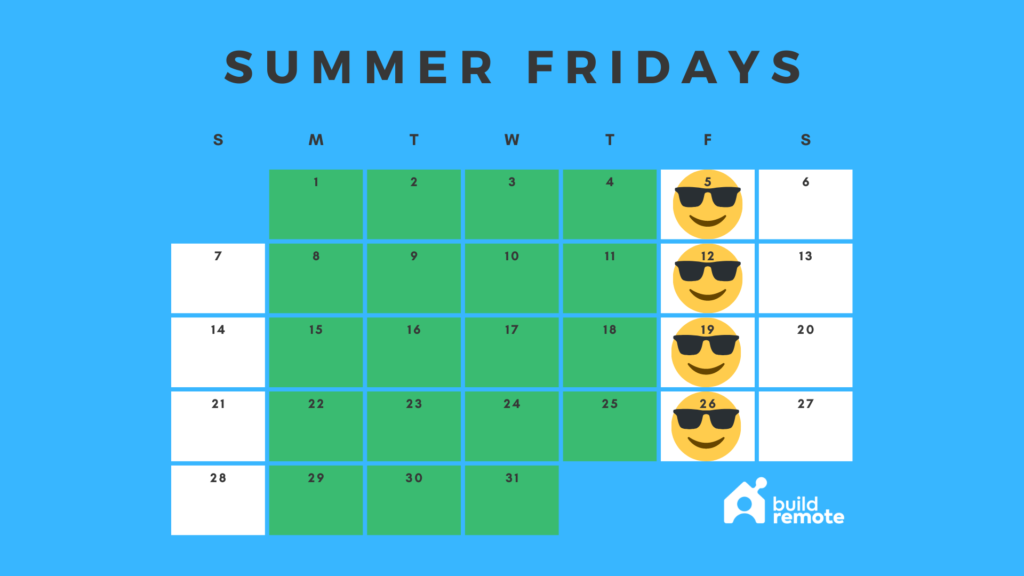 SUMMER FRIDAYS

| S | M | T | W | T | F | S |
|---|---|---|---|---|---|---|
| | 1 | 2 | 3 | 4 | 5 | 6 |
| 7 | 8 | 9 | 10 | 11 | 12 | 13 |
| 14 | 15 | 16 | 17 | 18 | 19 | 20 |
| 21 | 22 | 23 | 24 | 25 | 26 | 27 |
| 28 | 29 | 30 | 31 | | | |

build remote